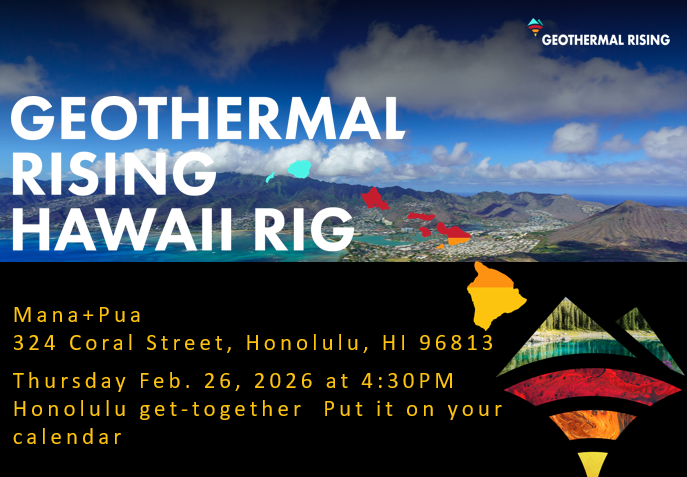 GEOTHERMAL RISING

GEOTHERMAL RISING HAWAII RIG

Mana+Pua
324 Coral Street, Honolulu, HI 96813

Thursday Feb. 26, 2026 at 4:30PM
Honolulu get-together Put it on your calendar